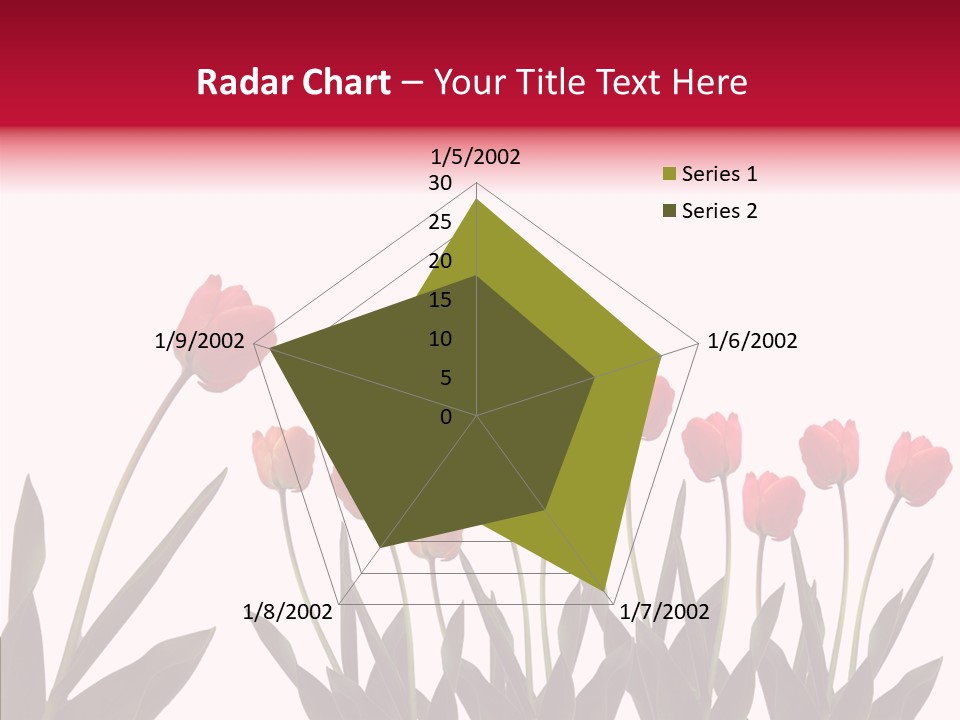 Radar Chart – Your Title Text Here

1/5/2002

30
25
20
15
10
5
0

1/6/2002
1/7/2002
1/8/2002
1/9/2002

Series 1
Series 2